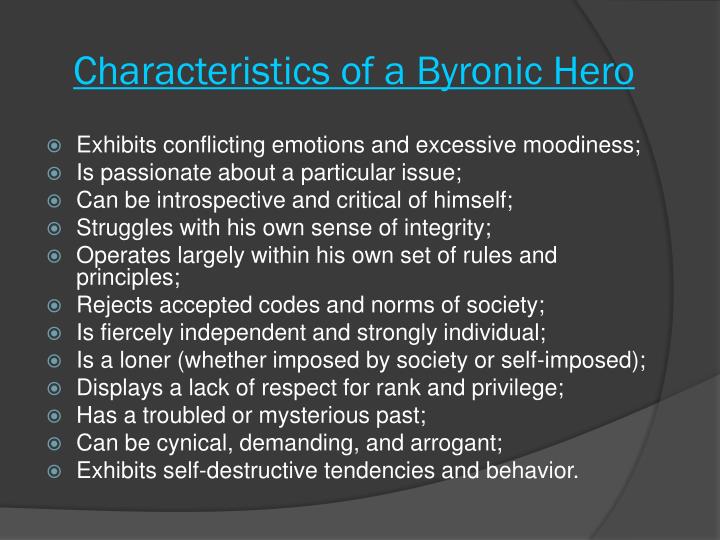 Characteristics of a Byronic Hero

- Exhibits conflicting emotions and excessive moodiness;
- Is passionate about a particular issue;
- Can be introspective and critical of himself;
- Struggles with his own sense of integrity;
- Operates largely within his own set of rules and principles;
- Rejects accepted codes and norms of society;
- Is fiercely independent and strongly individual;
- Is a loner (whether imposed by society or self-imposed);
- Displays a lack of respect for rank and privilege;
- Has a troubled or mysterious past;
- Can be cynical, demanding, and arrogant;
- Exhibits self-destructive tendencies and behavior.